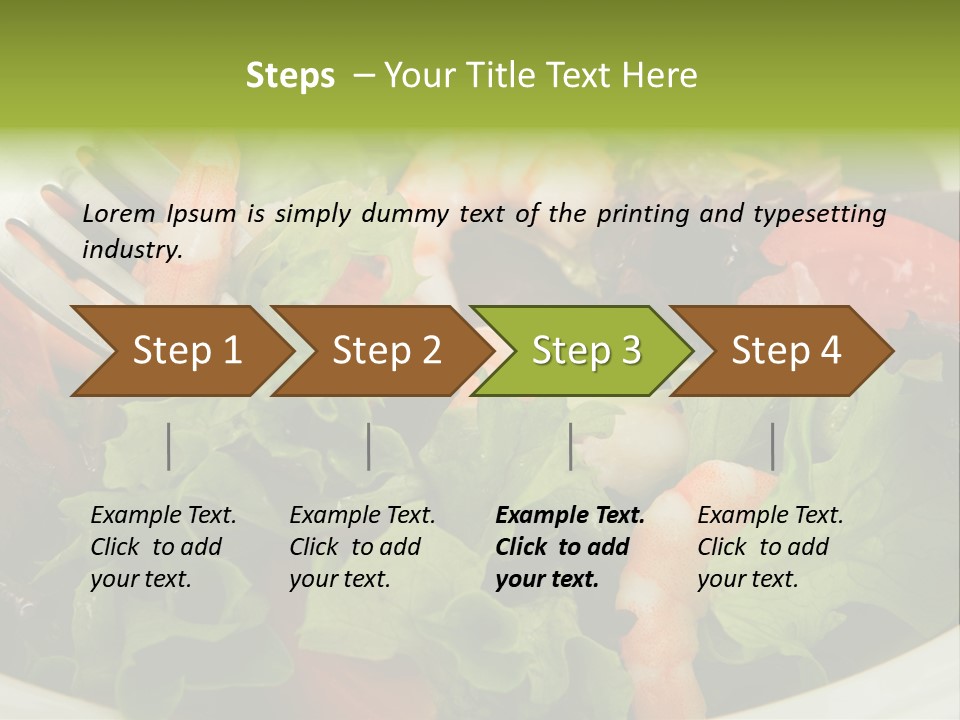 Steps – Your Title Text Here

Lorem Ipsum is simply dummy text of the printing and typesetting industry.

Step 1

Step 2

Step 3

Step 4

Example Text. Click to add your text.

Example Text. Click to add your text.

Example Text. Click to add your text.

Example Text. Click to add your text.